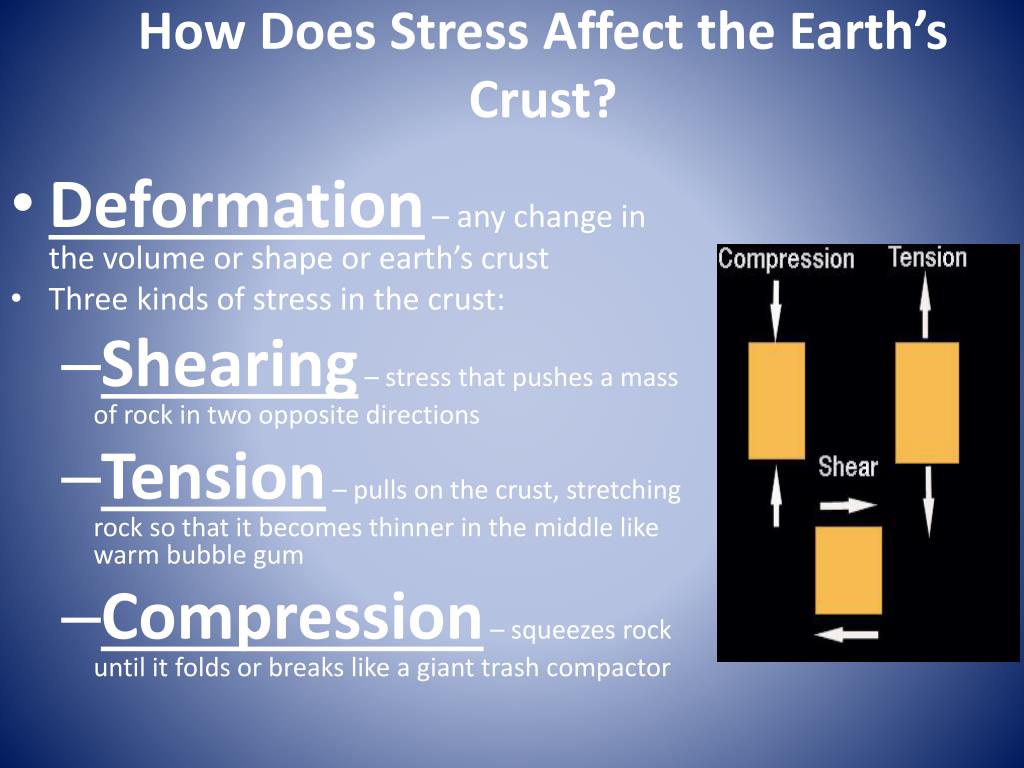 How Does Stress Affect the Earth's Crust?

• Deformation – any change in the volume or shape or earth's crust
• Three kinds of stress in the crust:
–Shearing – stress that pushes a mass of rock in two opposite directions
–Tension – pulls on the crust, stretching rock so that it becomes thinner in the middle like warm bubble gum
–Compression – squeezes rock until it folds or breaks like a giant trash compactor

Compression
Tension
Shear